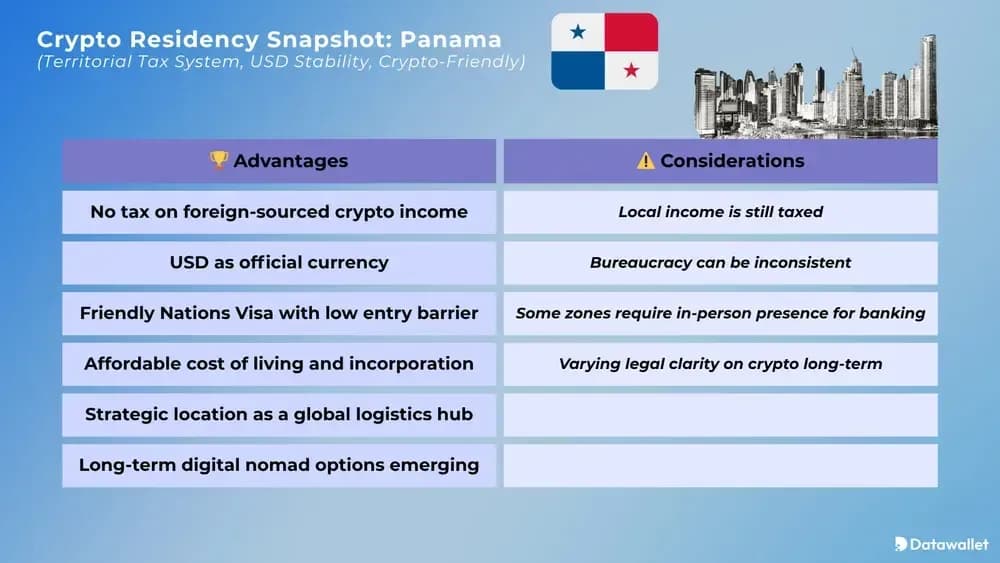 Crypto Residency Snapshot: Panama
(Territorial Tax System, USD Stability, Crypto-Friendly)

| 🏆 Advantages | ⚠️ Considerations |
|---|---|
| No tax on foreign-sourced crypto income | Local income is still taxed |
| USD as official currency | Bureaucracy can be inconsistent |
| Friendly Nations Visa with low entry barrier | Some zones require in-person presence for banking |
| Affordable cost of living and incorporation | Varying legal clarity on crypto long-term |
| Strategic location as a global logistics hub | |
| Long-term digital nomad options emerging | |

Datawallet